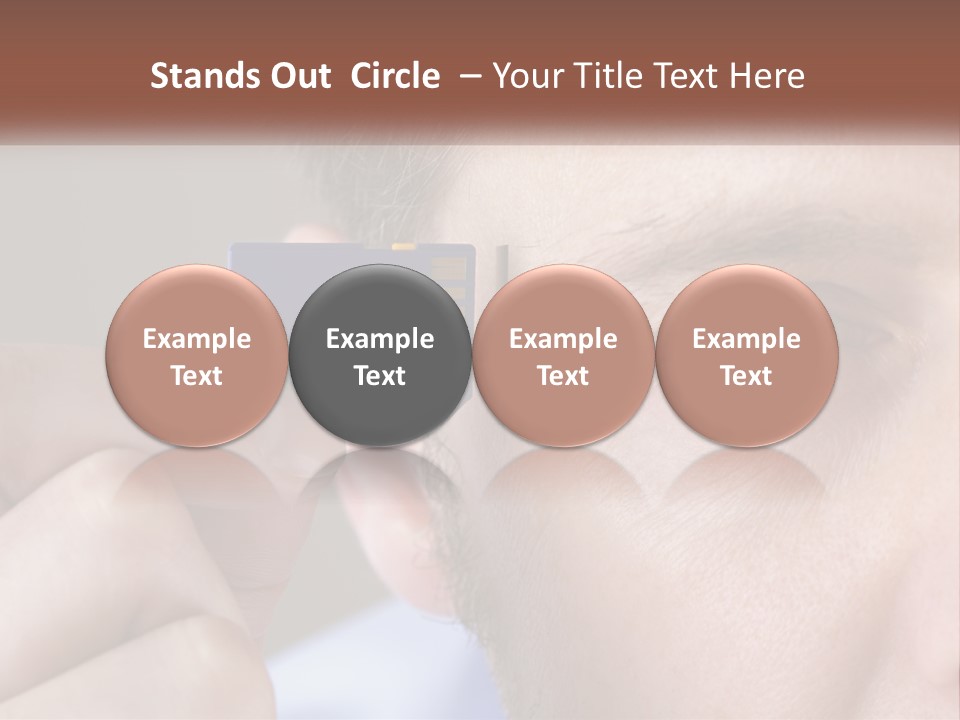 Stands Out Circle – Your Title Text Here

Example Text

Example Text

Example Text

Example Text